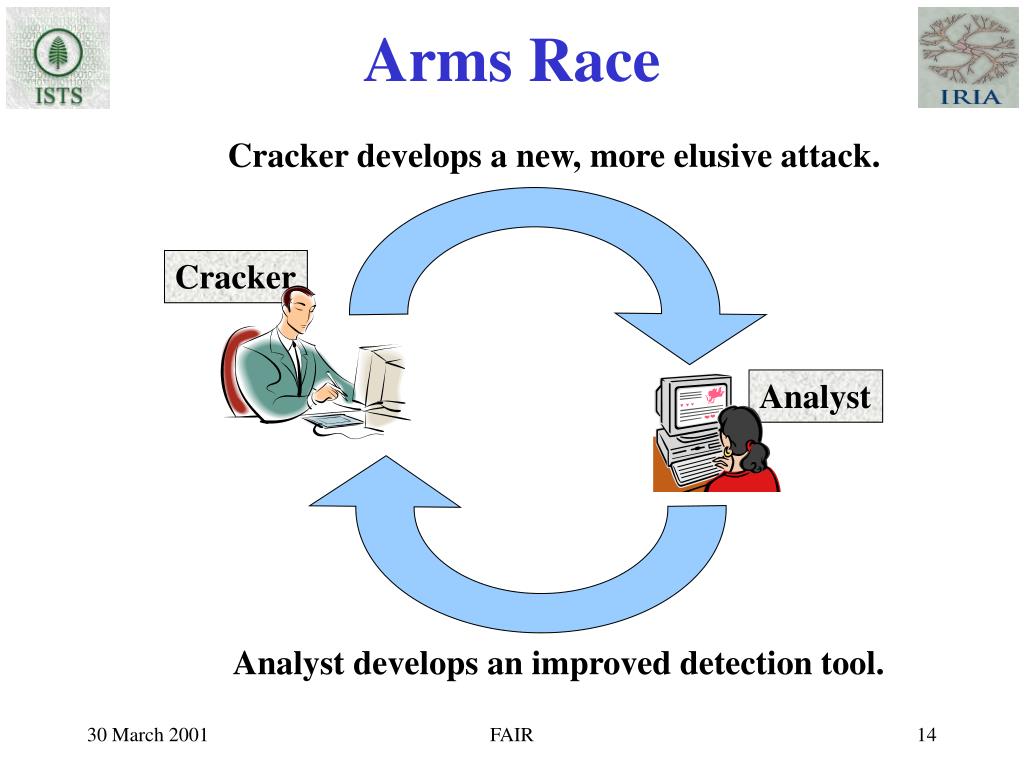 ISTS

Arms Race

IRIA

Cracker develops a new, more elusive attack.

Cracker

Analyst

Analyst develops an improved detection tool.

30 March 2001

FAIR

14